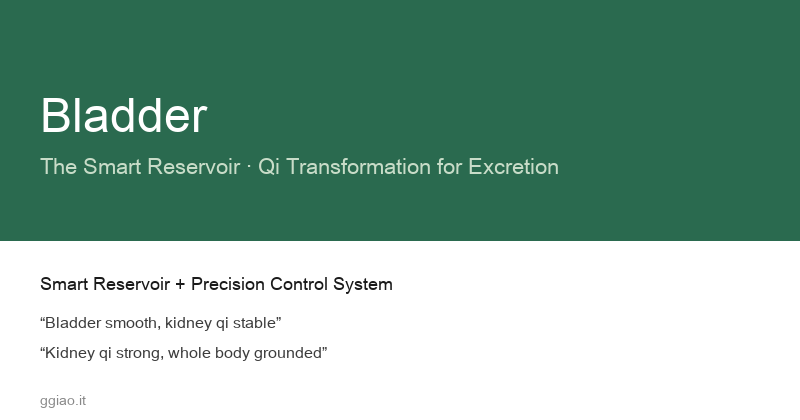 Bladder

The Smart Reservoir · Qi Transformation for Excretion

Smart Reservoir + Precision Control System

“Bladder smooth, kidney qi stable”

“Kidney qi strong, whole body grounded”

ggiao.it